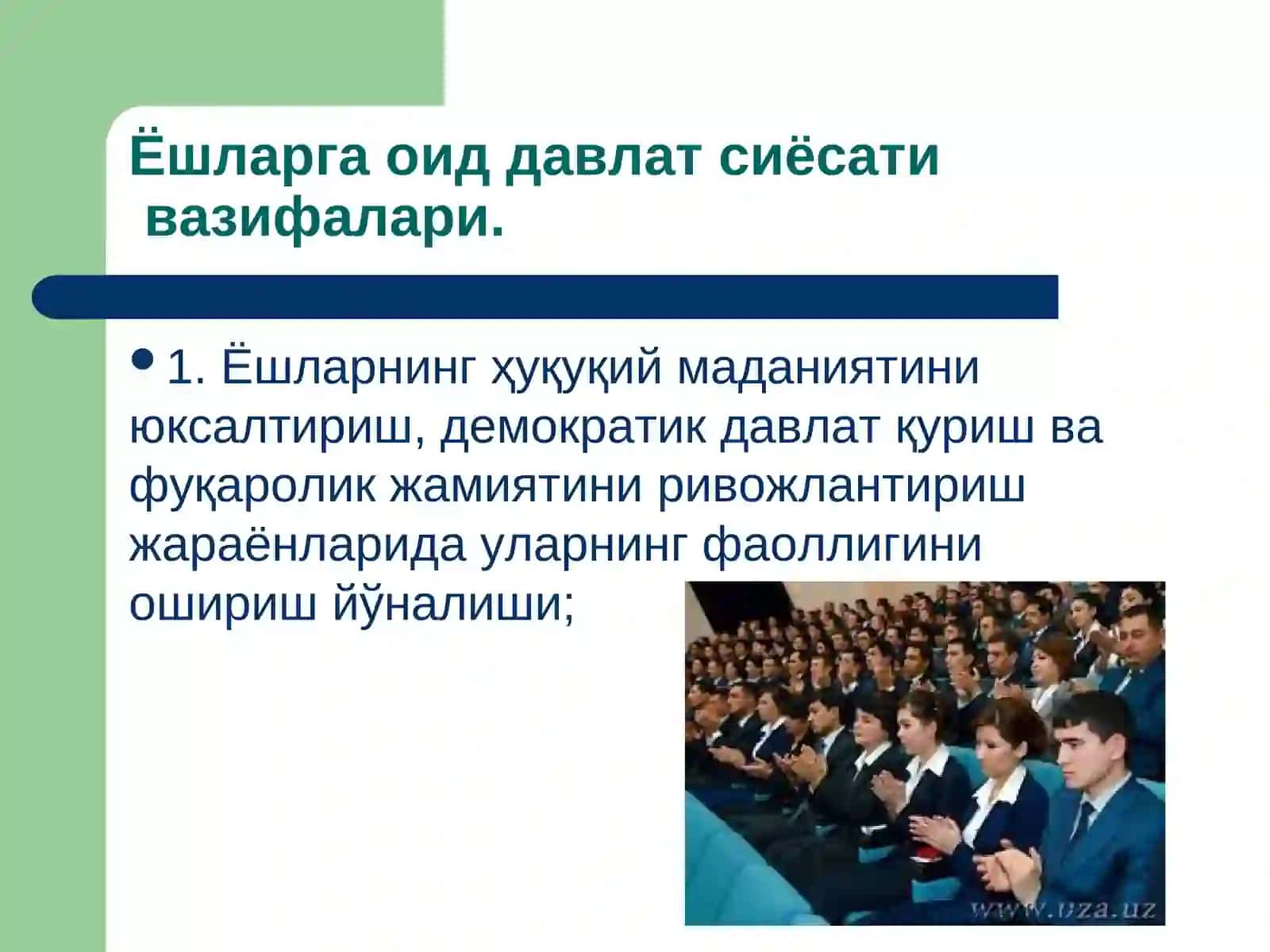 Ёшларга оид давлат сиёсати вазифалари.

• 1. Ёшларнинг ҳуқуқий маданиятини юксалтириш, демократик давлат қуриш ва фуқаролик жамиятини ривожлантириш жараёнларида уларнинг фаоллигини ошириш йўналиши;

www.uza.uz